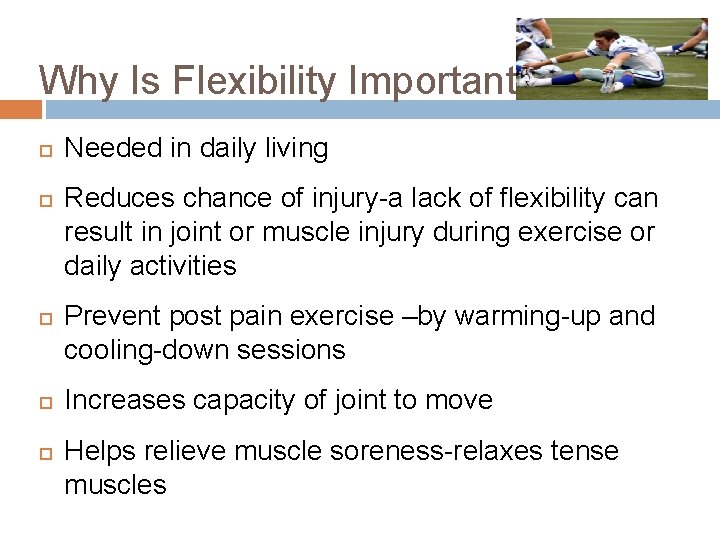 Why Is Flexibility Important

Needed in daily living

Reduces chance of injury-a lack of flexibility can result in joint or muscle injury during exercise or daily activities

Prevent post pain exercise –by warming-up and cooling-down sessions

Increases capacity of joint to move

Helps relieve muscle soreness-relaxes tense muscles